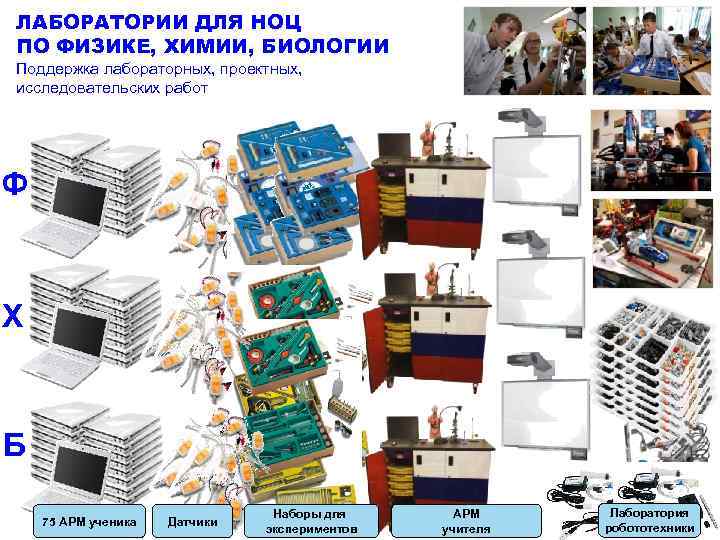 ЛАБОРАТОРИИ ДЛЯ НОЦ
ПО ФИЗИКЕ, ХИМИИ, БИОЛОГИИ
Поддержка лабораторных, проектных, исследовательских работ

Ф

Х

Б

75 АРМ ученика

Датчики

Наборы для экспериментов

АРМ учителя

Лаборатория робототехники